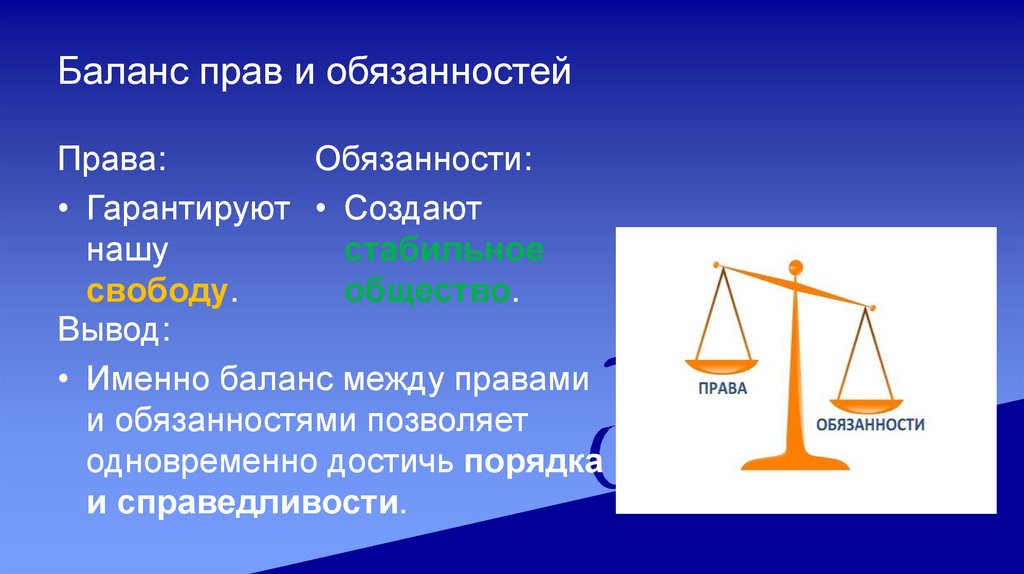 Баланс прав и обязанностей

Права:

• Гарантируют нашу свободу.

Обязанности:

• Создают стабильное общество.

Вывод:

• Именно баланс между правами и обязанностями позволяет одновременно достичь порядка и справедливости.

ПРАВА

ОБЯЗАННОСТИ